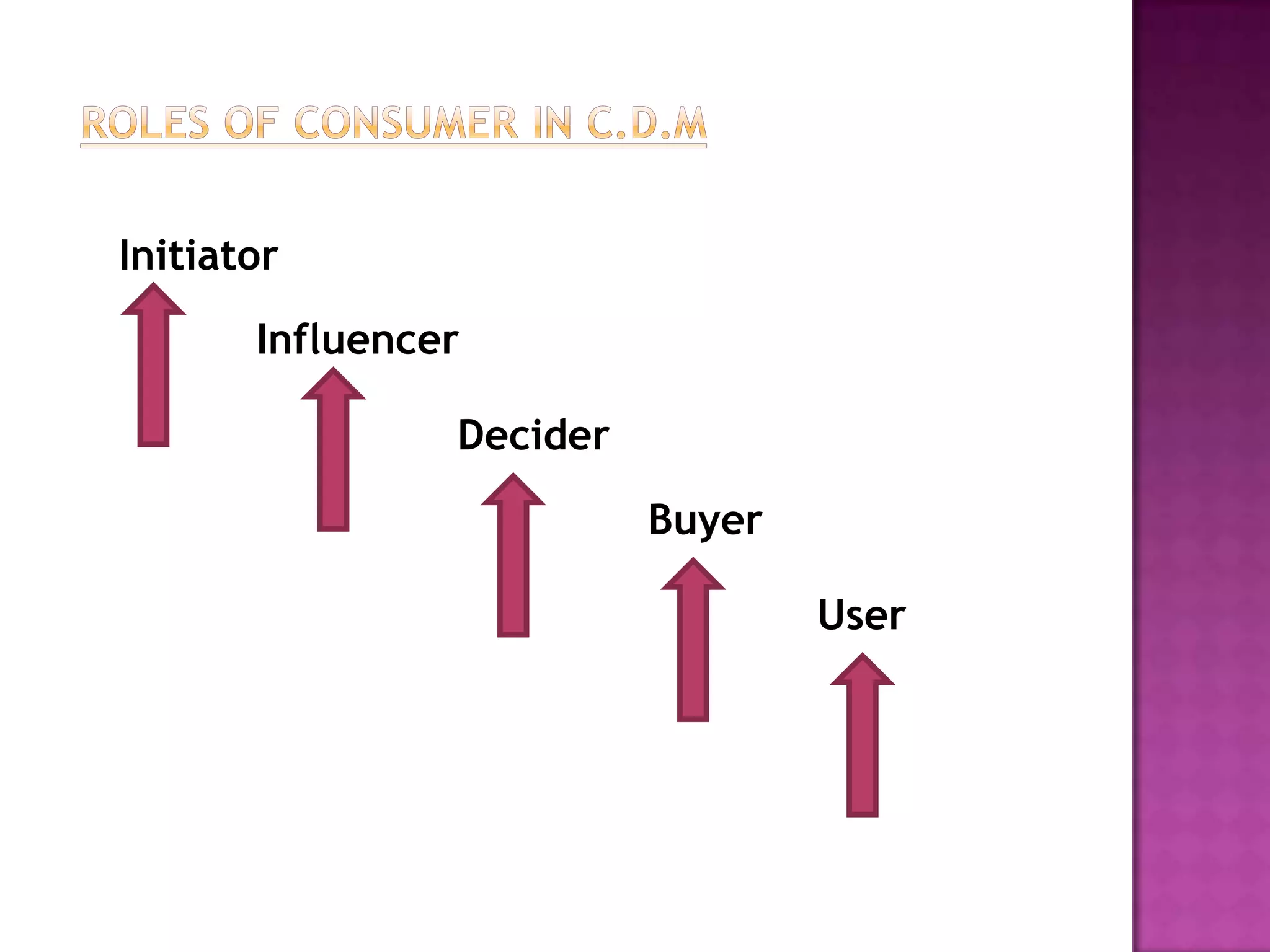 ROLES OF CONSUMER IN C.D.M

Initiator

Influencer

Decider

Buyer

User